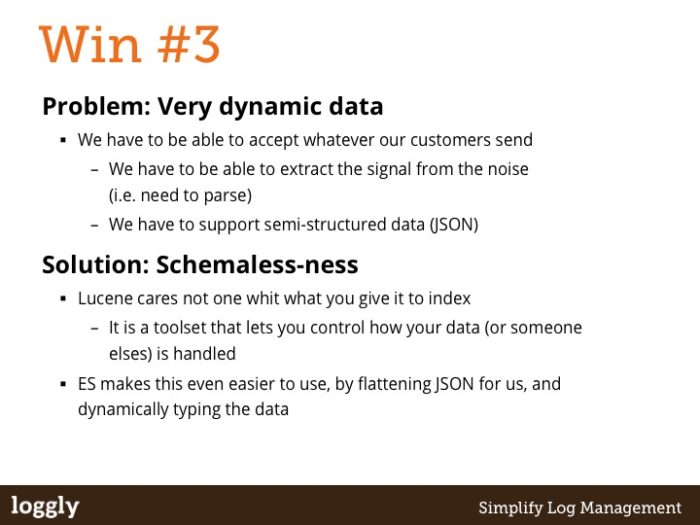 Win #3

Problem: Very dynamic data

▪ We have to be able to accept whatever our customers send

– We have to be able to extract the signal from the noise (i.e. need to parse)

– We have to support semi-structured data (JSON)

Solution: Schemaless-ness

▪ Lucene cares not one whit what you give it to index

– It is a toolset that lets you control how your data (or someone elses) is handled

▪ ES makes this even easier to use, by flattening JSON for us, and dynamically typing the data

loggly

Simplify Log Management